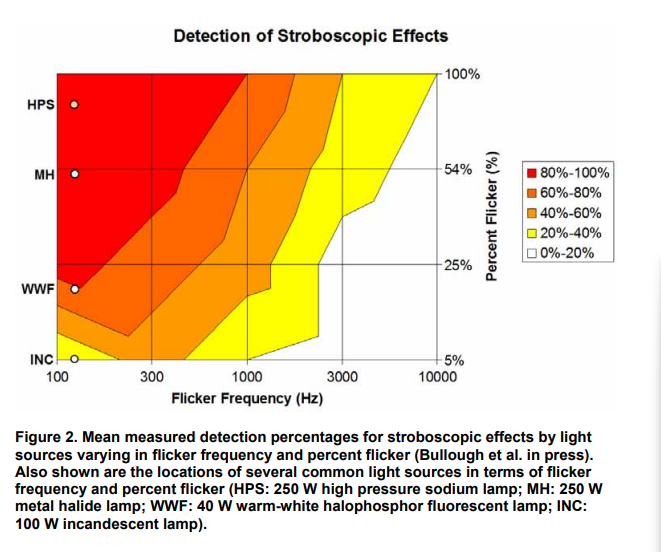 Detection of Stroboscopic Effects

HPS
MH
WWF
INC

100%
54%
25%
5%

Percent Flicker (%)

80%-100%
60%-80%
40%-60%
20%-40%
0%-20%

100 300 1000 3000 10000

Flicker Frequency (Hz)

Figure 2. Mean measured detection percentages for stroboscopic effects by light sources varying in flicker frequency and percent flicker (Bullough et al. in press). Also shown are the locations of several common light sources in terms of flicker frequency and percent flicker (HPS: 250 W high pressure sodium lamp; MH: 250 W metal halide lamp; WWF: 40 W warm-white halophosphor fluorescent lamp; INC: 100 W incandescent lamp).